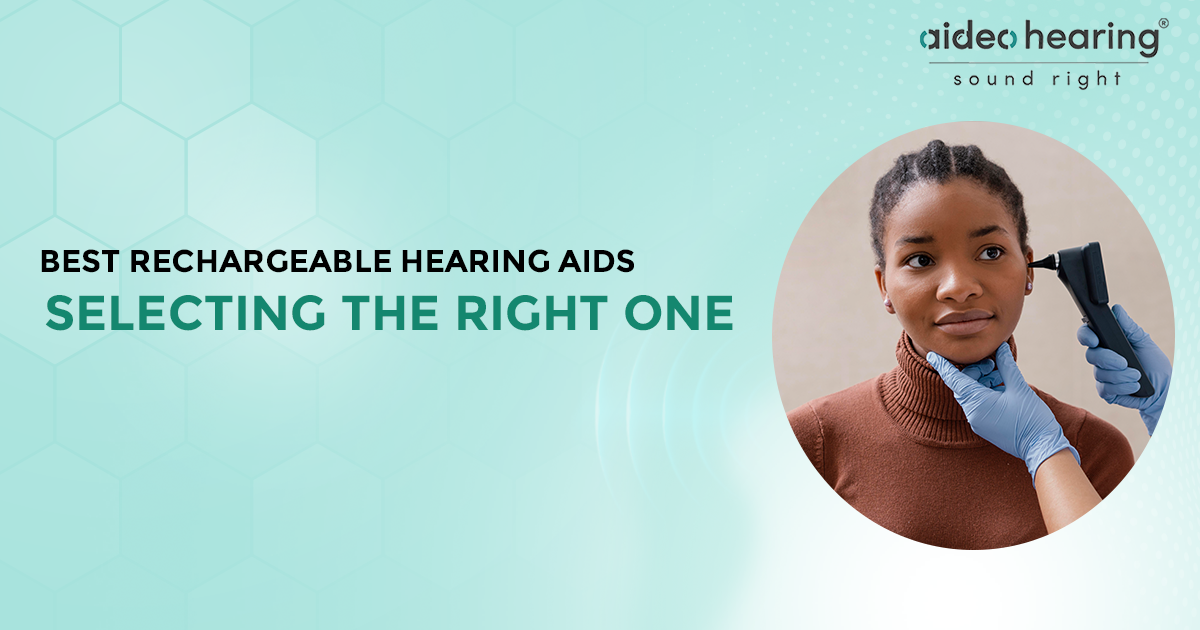 aideo hearing®
sound right

BEST RECHARGEABLE HEARING AIDS
SELECTING THE RIGHT ONE